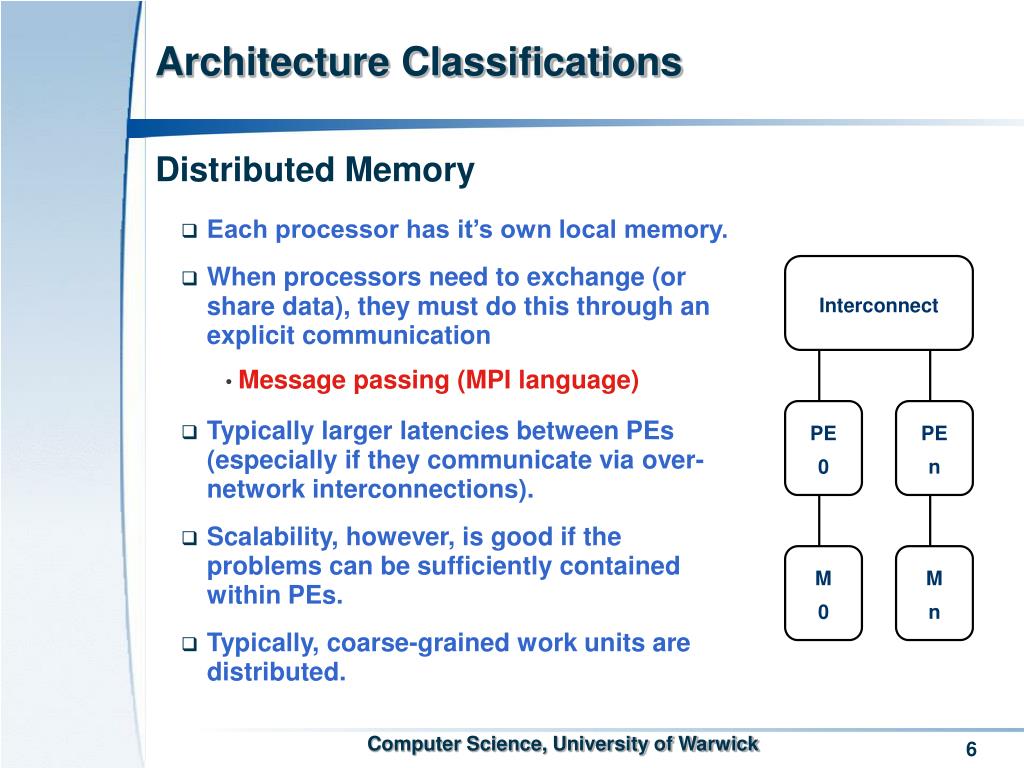 Architecture Classifications

Distributed Memory

❑ Each processor has it’s own local memory.

❑ When processors need to exchange (or share data), they must do this through an explicit communication

• Message passing (MPI language)

❑ Typically larger latencies between PEs (especially if they communicate via over-network interconnections).

❑ Scalability, however, is good if the problems can be sufficiently contained within PEs.

❑ Typically, coarse-grained work units are distributed.

Interconnect

PE 0

PE n

M 0

M n

Computer Science, University of Warwick

6